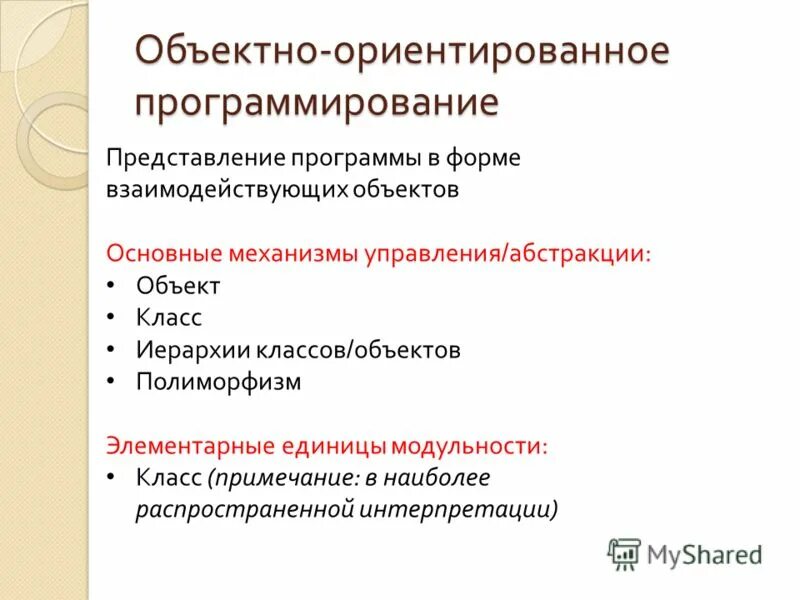 Объектно-ориентированное программирование

Представление программы в форме взаимодействующих объектов

Основные механизмы управления/абстракции:
• Объект
• Класс
• Иерархии классов/объектов
• Полиморфизм

Элементарные единицы модульности:
• Класс (примечание: в наиболее распространенной интерпретации)

MyShared